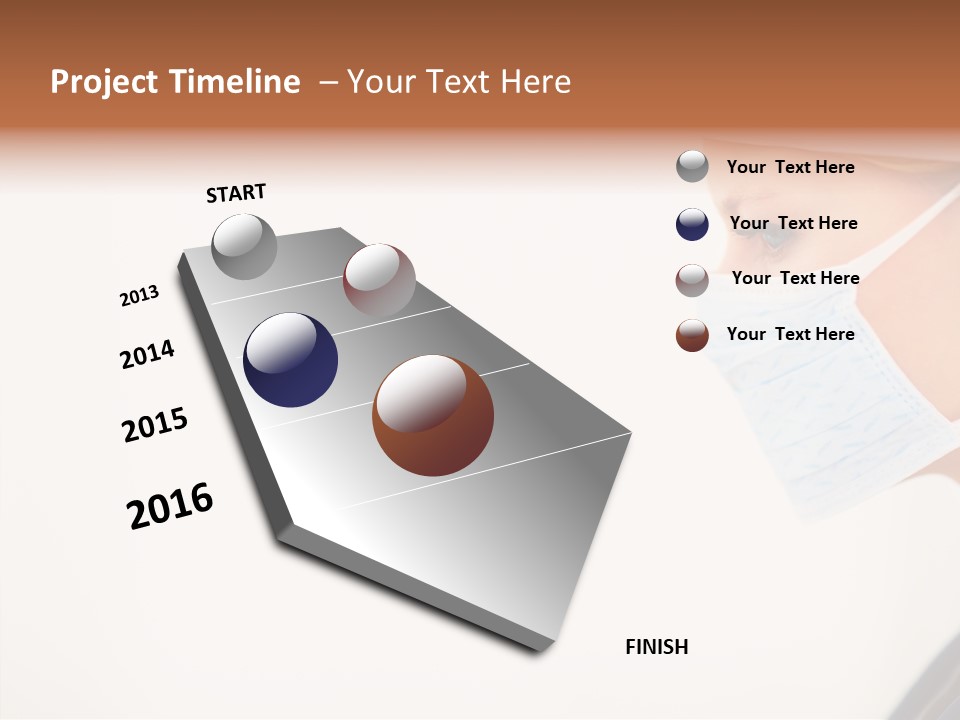 Project Timeline – Your Text Here

START

2013

2014

2015

2016

FINISH

Your Text Here

Your Text Here

Your Text Here

Your Text Here